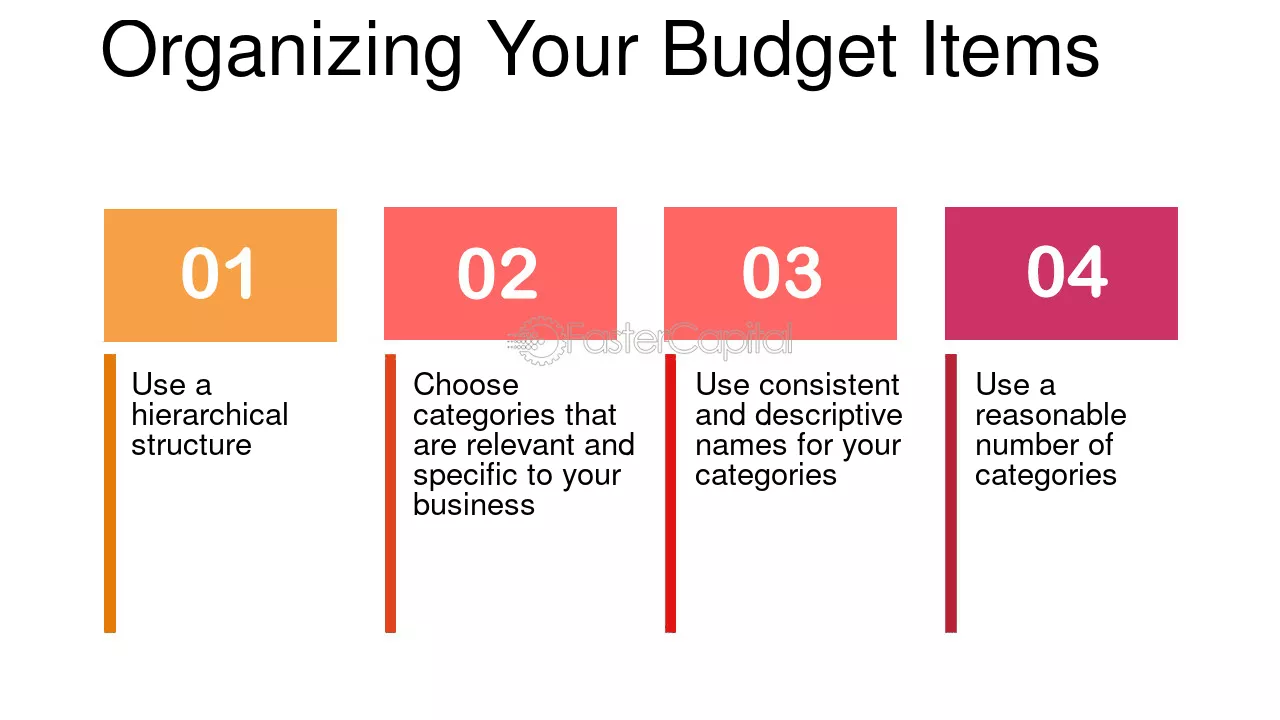 Organizing Your Budget Items

01

Use a hierarchical structure

02

Choose categories that are relevant and specific to your business

03

Use consistent and descriptive names for your categories

04

Use a reasonable number of categories

FasterCapital